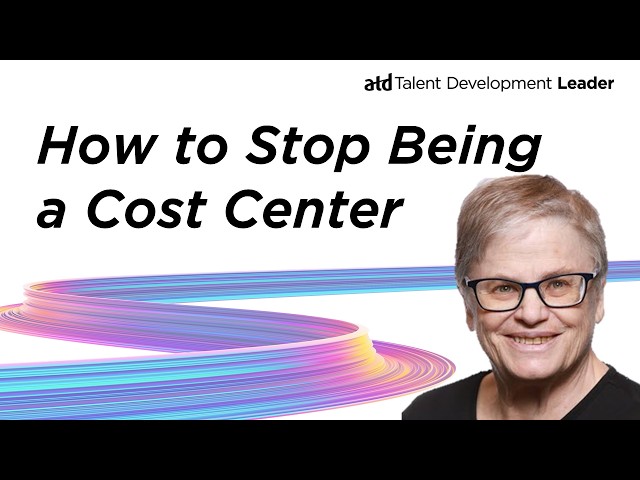 atd Talent Development Leader

How to Stop Being a Cost Center